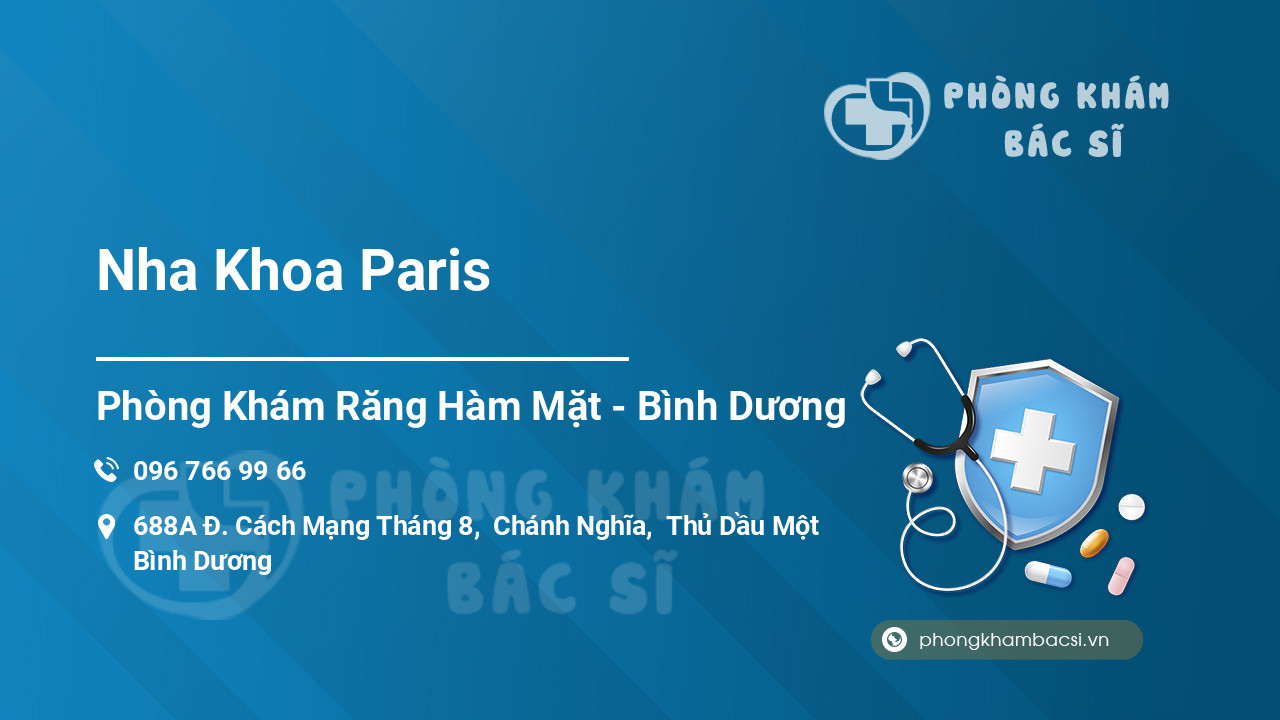 PHÒNG KHÁM BÁC SĨ

Nha Khoa Paris

Phòng Khám Răng Hàm Mặt - Bình Dương

096 766 99 66

688A Đ. Cách Mạng Tháng 8, Chánh Nghĩa, Thủ Dầu Một Bình Dương

PHÒNG KHÁM BÁC SĨ

phongkhambacsi.vn